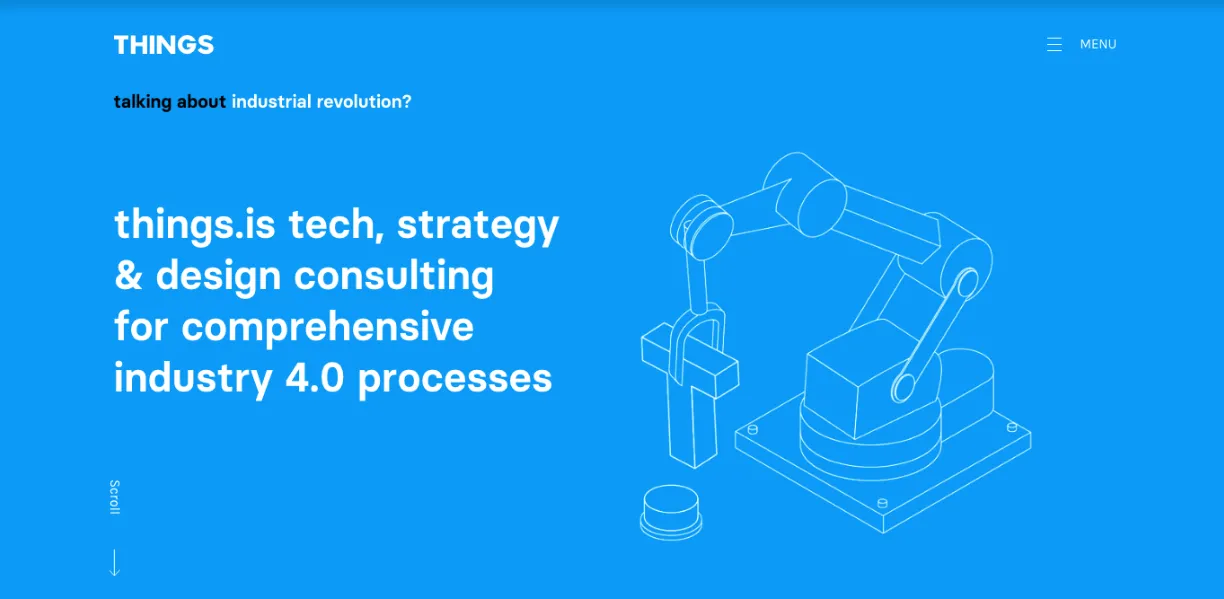 THINGS

MENU

talking about industrial revolution?

things.is tech, strategy & design consulting for comprehensive industry 4.0 processes

Scroll